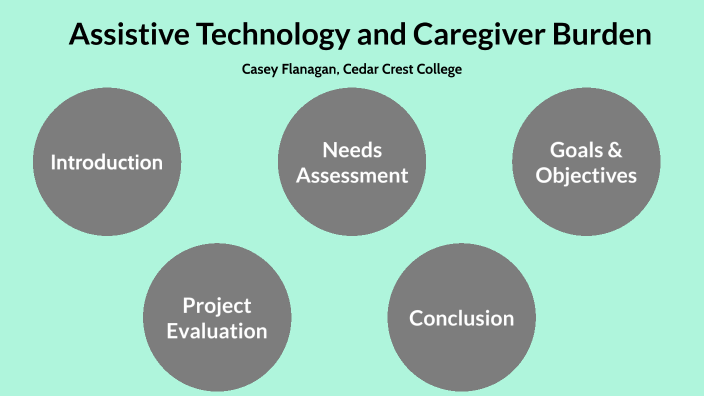 Assistive Technology and Caregiver Burden

Casey Flanagan, Cedar Crest College

Introduction

Needs Assessment

Goals & Objectives

Project Evaluation

Conclusion